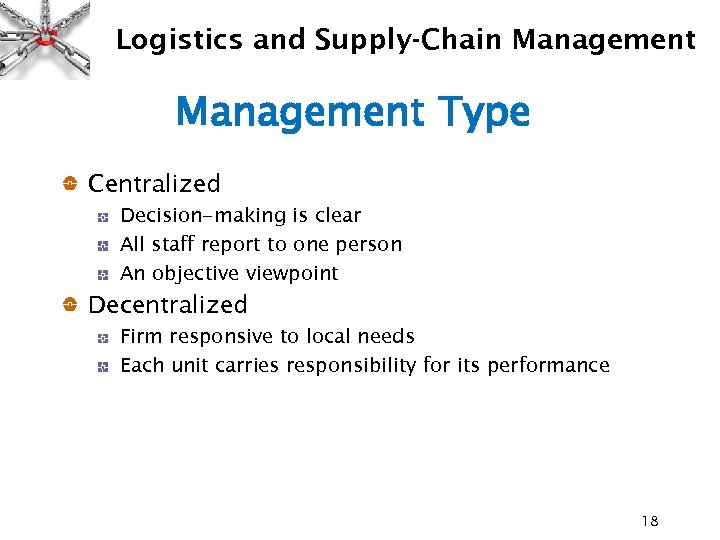 Logistics and Supply-Chain Management

Management Type

Centralized
Decision-making is clear
All staff report to one person
An objective viewpoint
Decentralized
Firm responsive to local needs
Each unit carries responsibility for its performance

18